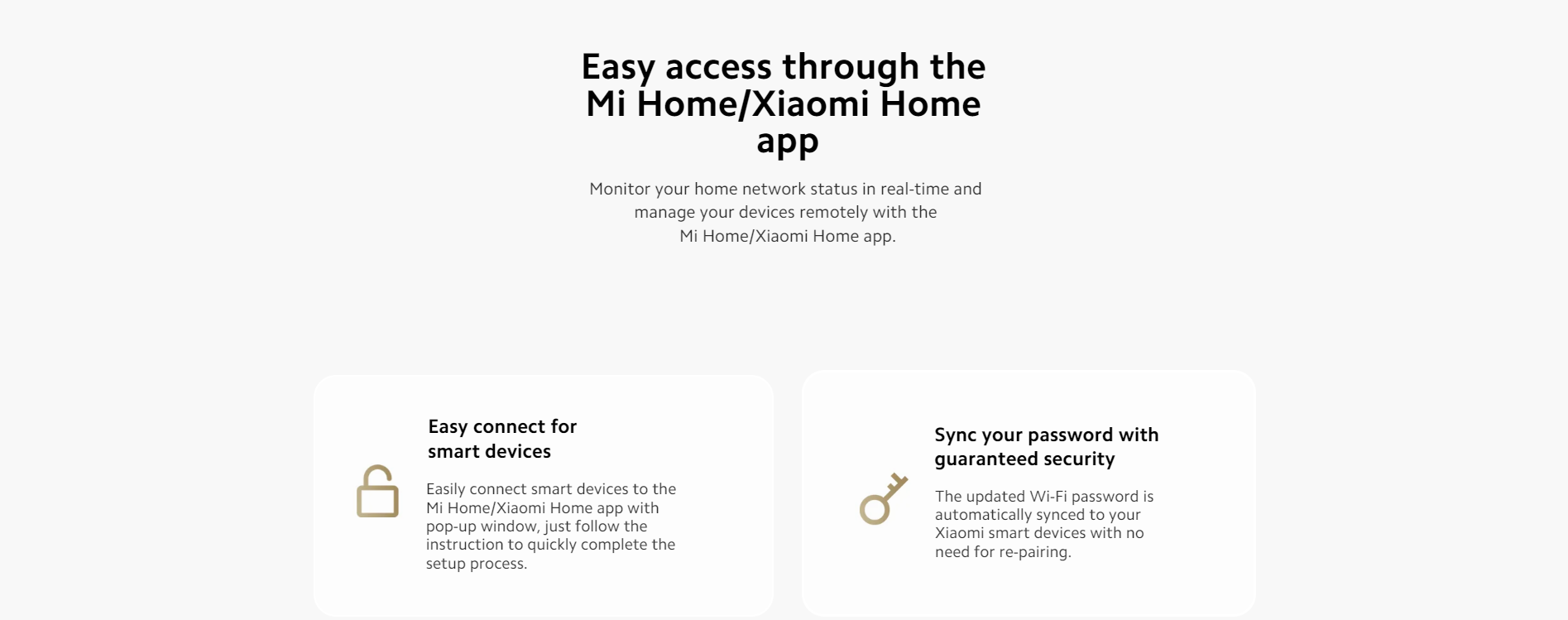 Easy access through the Mi Home/Xiaomi Home app

Monitor your home network status in real-time and manage your devices remotely with the Mi Home/Xiaomi Home app.

Easy connect for smart devices

Easily connect smart devices to the Mi Home/Xiaomi Home app with pop-up window, just follow the instruction to quickly complete the setup process.

Sync your password with guaranteed security

The updated Wi-Fi password is automatically synced to your Xiaomi smart devices with no need for re-pairing.